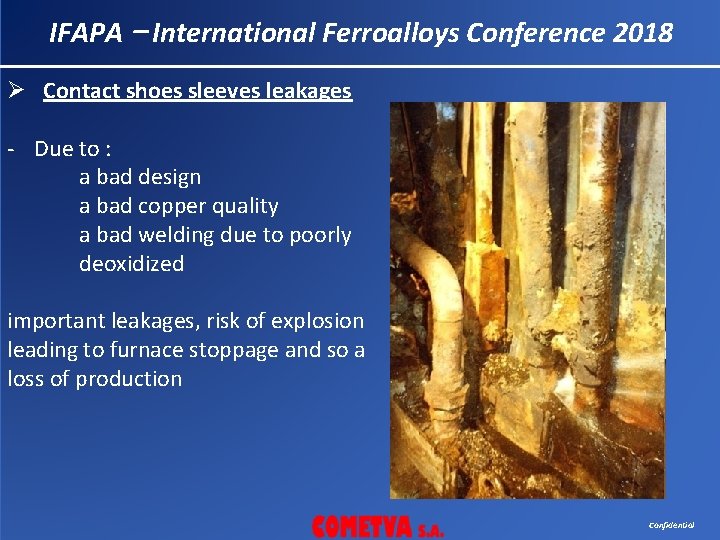 IFAPA – International Ferroalloys Conference 2018

➢ Contact shoes sleeves leakages

- Due to :
a bad design
a bad copper quality
a bad welding due to poorly deoxidized

important leakages, risk of explosion leading to furnace stoppage and so a loss of production

COMETVA S.A.

Confidential